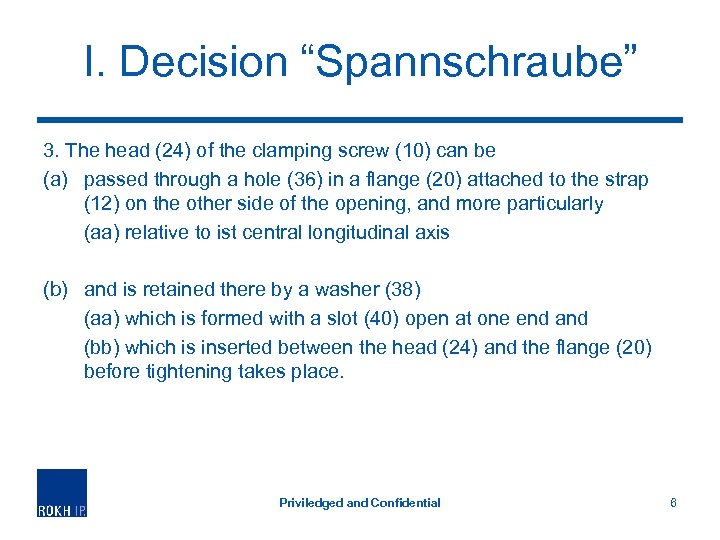 I. Decision “Spannschraube”

3. The head (24) of the clamping screw (10) can be

(a) passed through a hole (36) in a flange (20) attached to the strap (12) on the other side of the opening, and more particularly

(aa) relative to ist central longitudinal axis

(b) and is retained there by a washer (38)

(aa) which is formed with a slot (40) open at one end and

(bb) which is inserted between the head (24) and the flange (20) before tightening takes place.

ROKH IP

Priviledged and Confidential

6